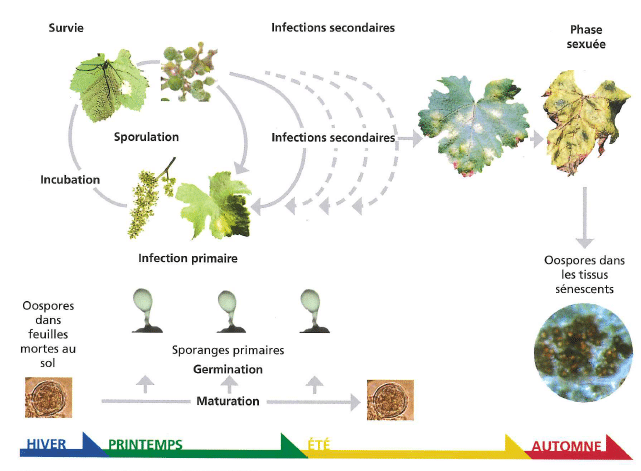 Survie

Infections secondaires

Phase sexuée

Sporulation

Infections secondaires

Incubation

Infection primaire

Oospores dans les tissus sénescents

Oospores dans feuilles mortes au sol

Sporanges primaires

Germination

Maturation

HIVER

PRINTEMPS

ÉTÉ

AUTOMNE